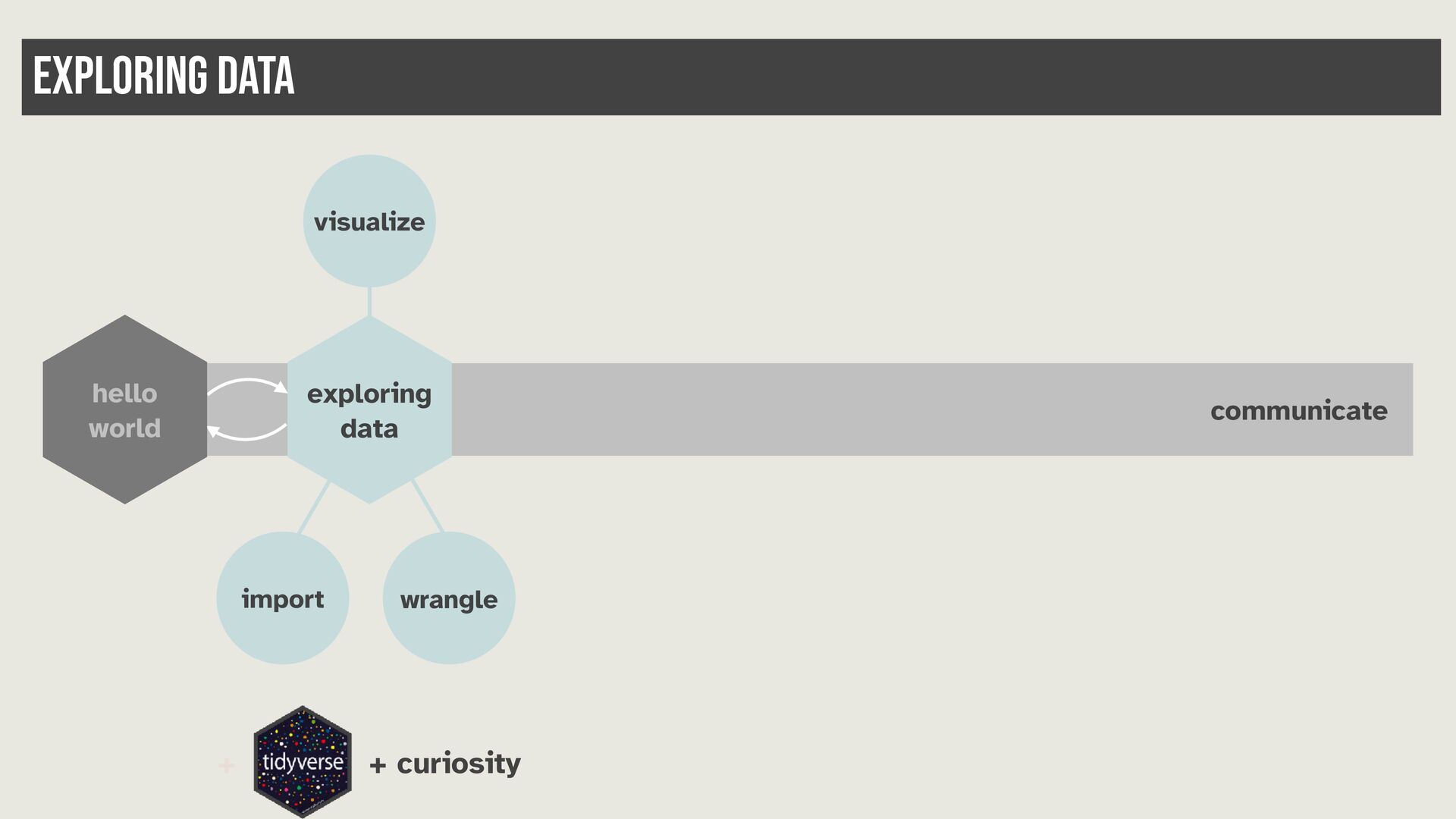 EXPLORING DATA

visualize

hello world

exploring data

communicate

import

wrangle

+ tidyverse + curiosity